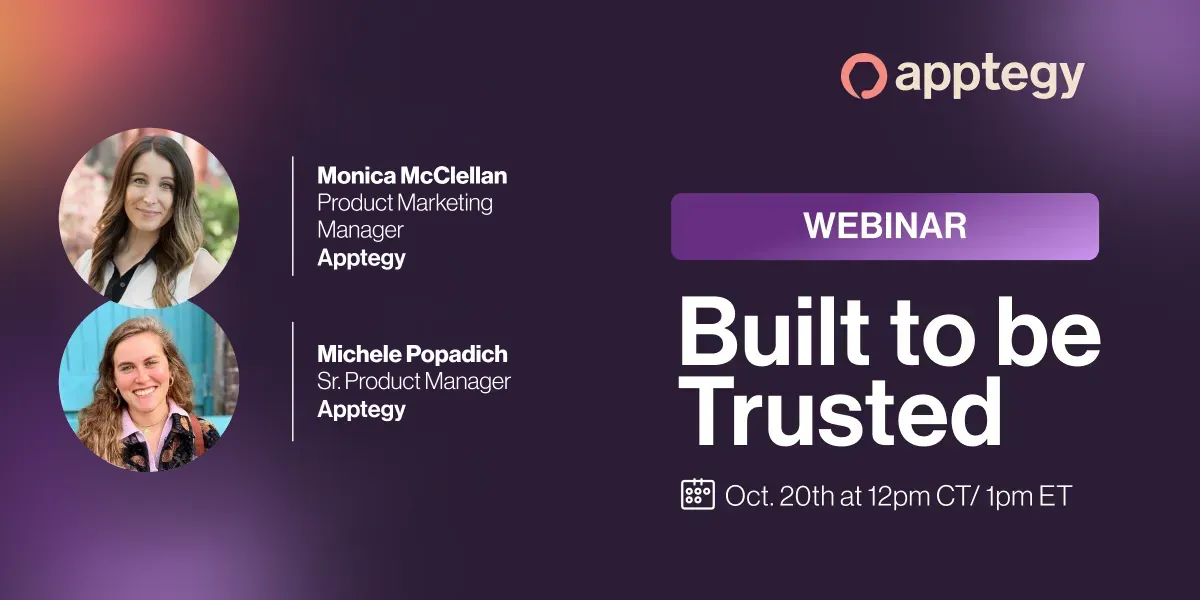 apptegy

Monica McClellan
Product Marketing Manager
Apptegy

Michele Popadich
Sr. Product Manager
Apptegy

WEBINAR

Built to be Trusted

Oct. 20th at 12pm CT/ 1pm ET